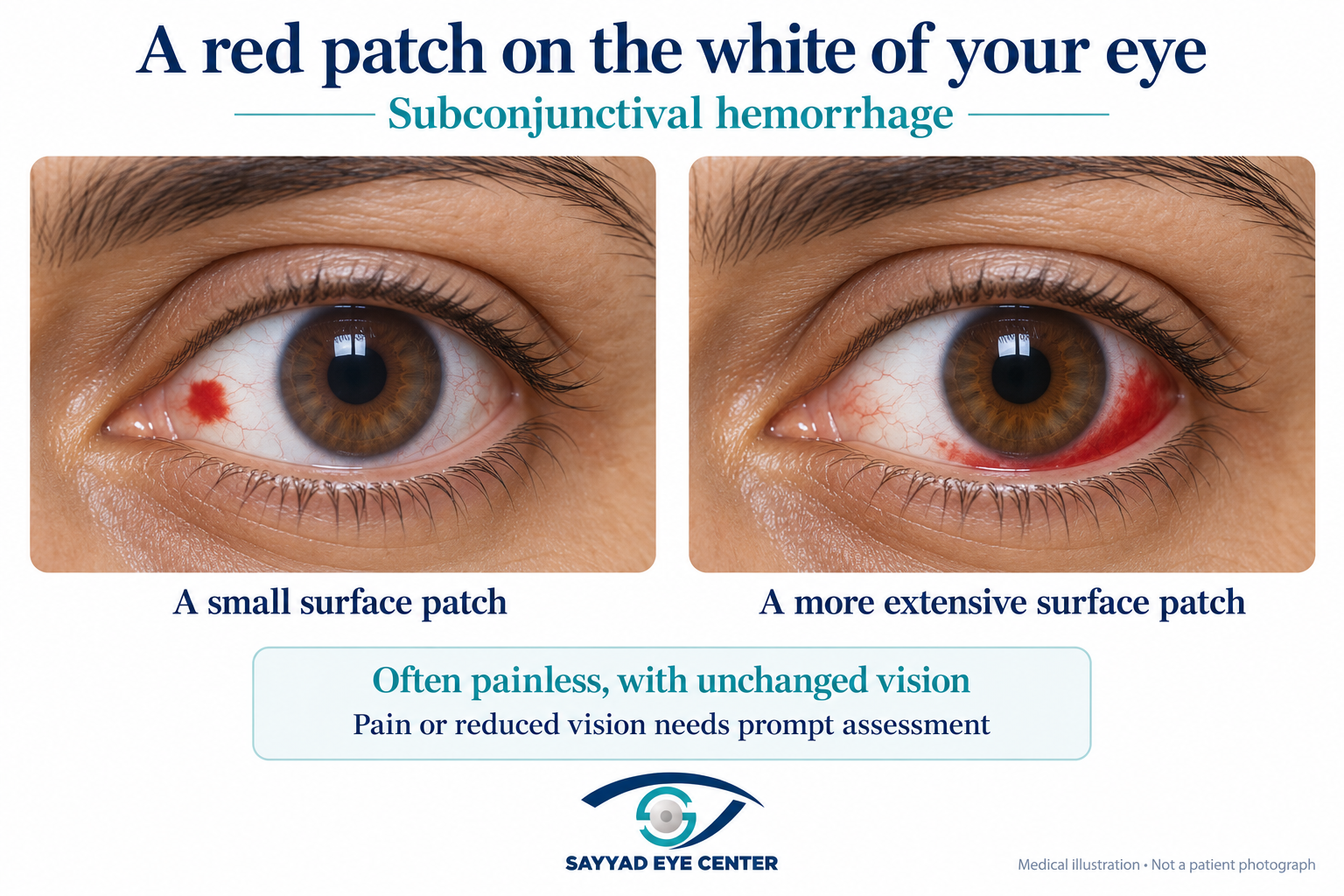 A red patch on the white of your eye

Subconjunctival hemorrhage

A small surface patch

A more extensive surface patch

Often painless, with unchanged vision

Pain or reduced vision needs prompt assessment

SAYYAD EYE CENTER

Medical illustration • Not a patient photograph